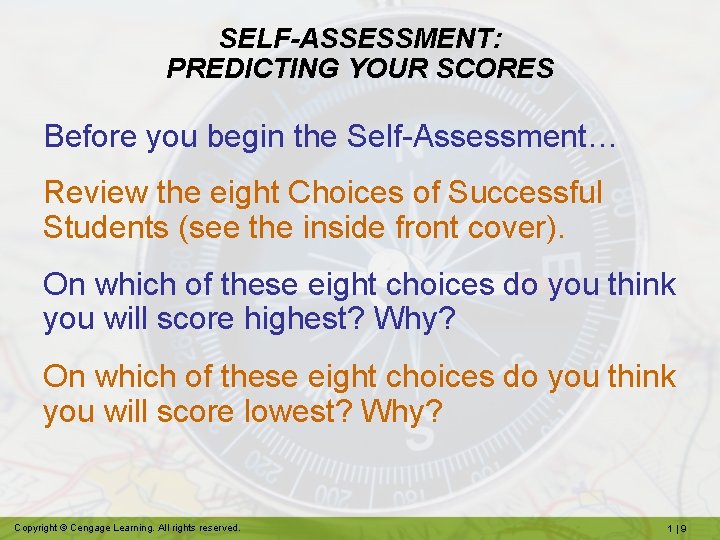 SELF-ASSESSMENT:
PREDICTING YOUR SCORES

Before you begin the Self-Assessment…

Review the eight Choices of Successful Students (see the inside front cover).

On which of these eight choices do you think you will score highest? Why?

On which of these eight choices do you think you will score lowest? Why?

Copyright © Cengage Learning. All rights reserved.

1 | 9